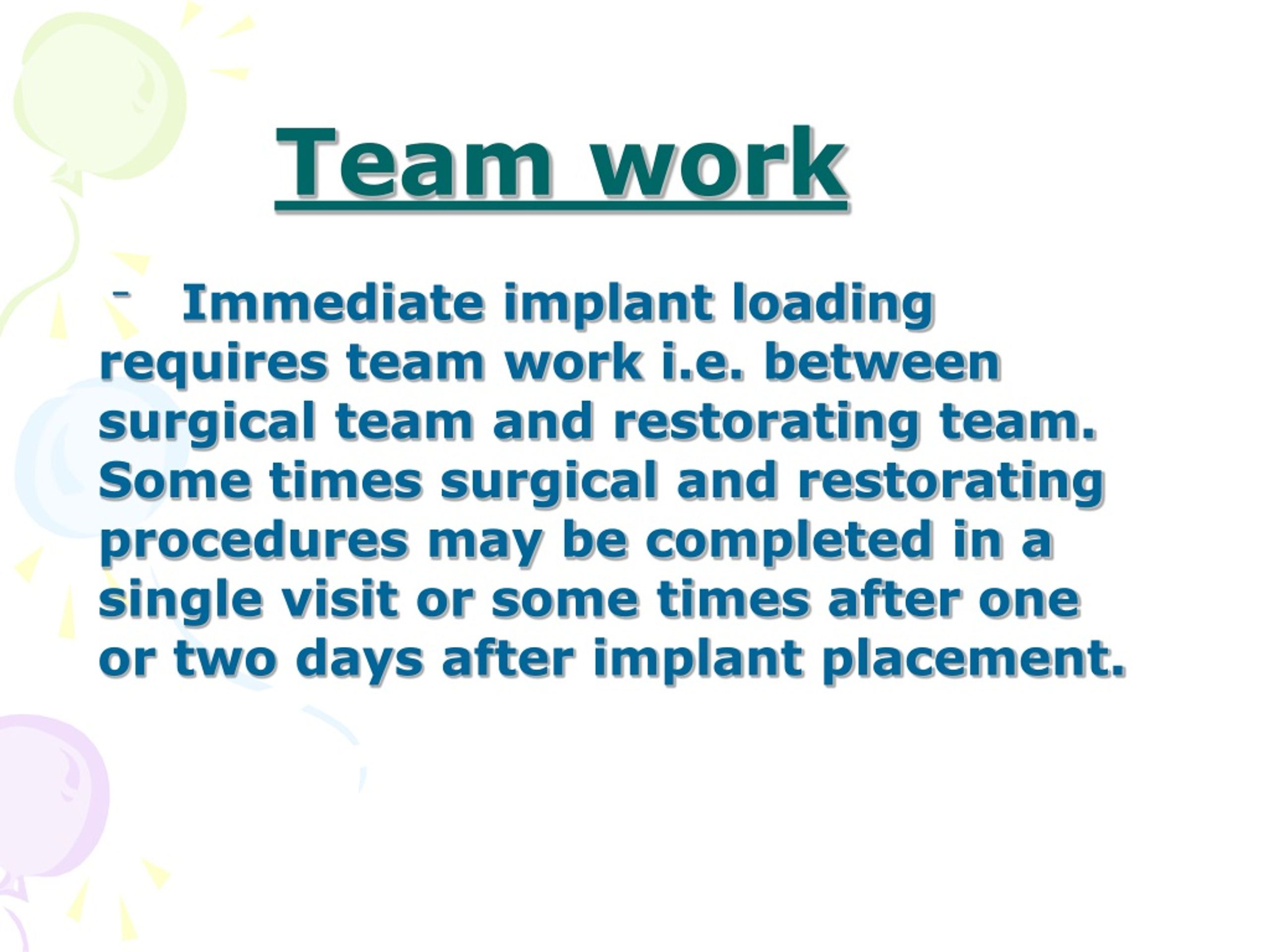 Team work

- Immediate implant loading requires team work i.e. between surgical team and restorating team. Some times surgical and restorating procedures may be completed in a single visit or some times after one or two days after implant placement.